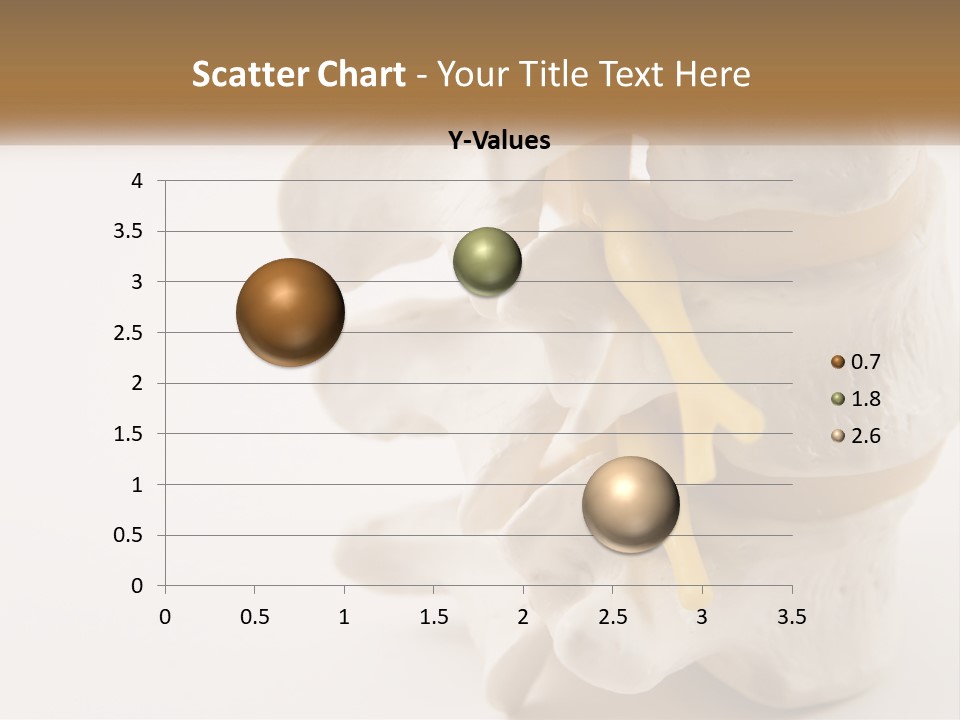 Scatter Chart - Your Title Text Here

Y-Values

4
3.5
3
2.5
2
1.5
1
0.5
0

0 0.5 1 1.5 2 2.5 3 3.5

0.7
1.8
2.6